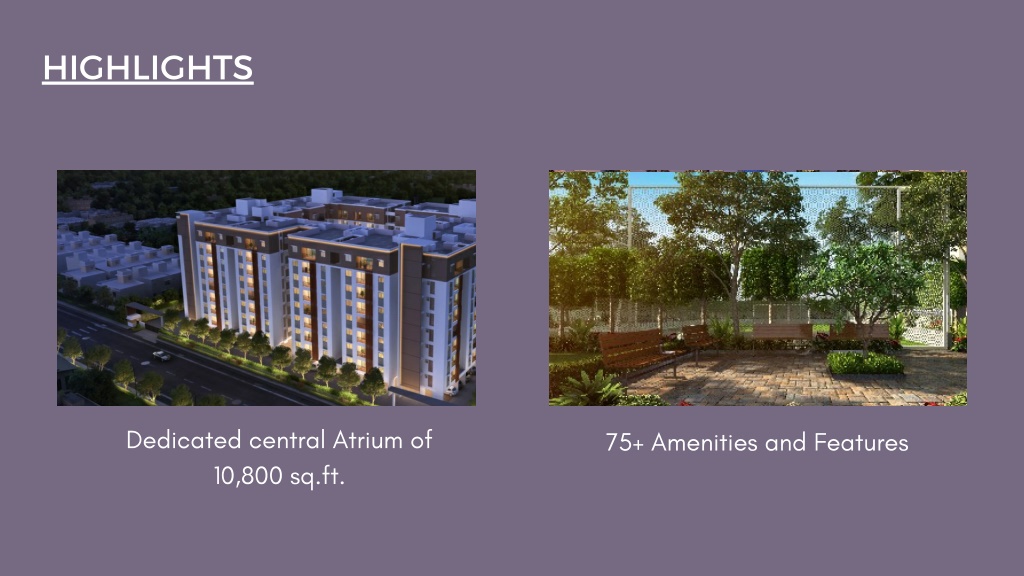 HIGHLIGHTS

Dedicated central Atrium of 10,800 sq.ft.

75+ Amenities and Features